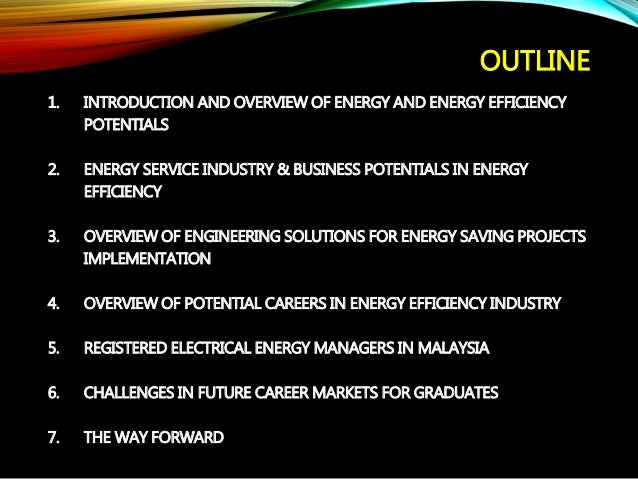 OUTLINE

1. INTRODUCTION AND OVERVIEW OF ENERGY AND ENERGY EFFICIENCY POTENTIALS

2. ENERGY SERVICE INDUSTRY & BUSINESS POTENTIALS IN ENERGY EFFICIENCY

3. OVERVIEW OF ENGINEERING SOLUTIONS FOR ENERGY SAVING PROJECTS IMPLEMENTATION

4. OVERVIEW OF POTENTIAL CAREERS IN ENERGY EFFICIENCY INDUSTRY

5. REGISTERED ELECTRICAL ENERGY MANAGERS IN MALAYSIA

6. CHALLENGES IN FUTURE CAREER MARKETS FOR GRADUATES

7. THE WAY FORWARD